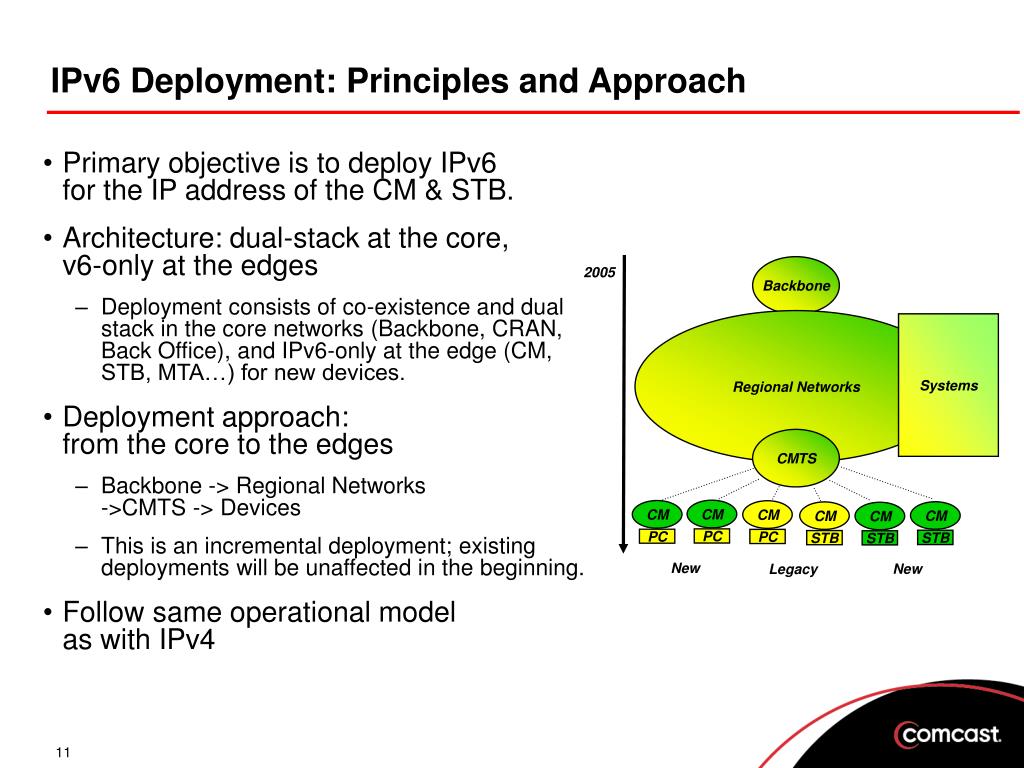 IPv6 Deployment: Principles and Approach

• Primary objective is to deploy IPv6 for the IP address of the CM & STB.

• Architecture: dual-stack at the core, v6-only at the edges

– Deployment consists of co-existence and dual stack in the core networks (Backbone, CRAN, Back Office), and IPv6-only at the edge (CM, STB, MTA…) for new devices.

• Deployment approach: from the core to the edges

– Backbone -> Regional Networks ->CMTS -> Devices

– This is an incremental deployment; existing deployments will be unaffected in the beginning.

• Follow same operational model as with IPv4

2005

Backbone

Regional Networks

Systems

CMTS

CM
PC

CM
PC

CM
PC

CM
STB

CM
STB

CM
STB

New

Legacy

New

11

comcast.